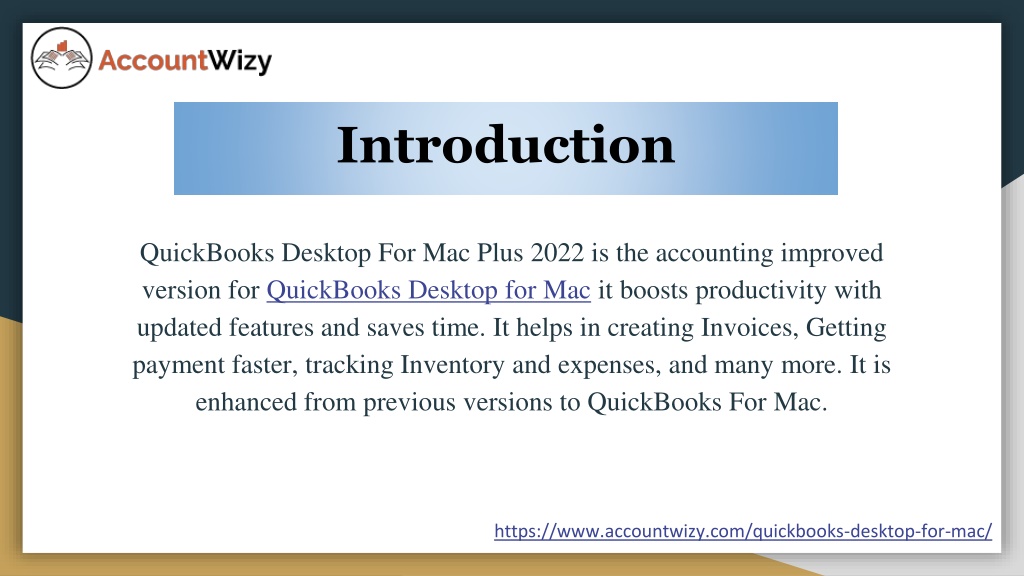 AccountWizy

Introduction

QuickBooks Desktop For Mac Plus 2022 is the accounting improved version for QuickBooks Desktop for Mac it boosts productivity with updated features and saves time. It helps in creating Invoices, Getting payment faster, tracking Inventory and expenses, and many more. It is enhanced from previous versions to QuickBooks For Mac.

https://www.accountwizy.com/quickbooks-desktop-for-mac/